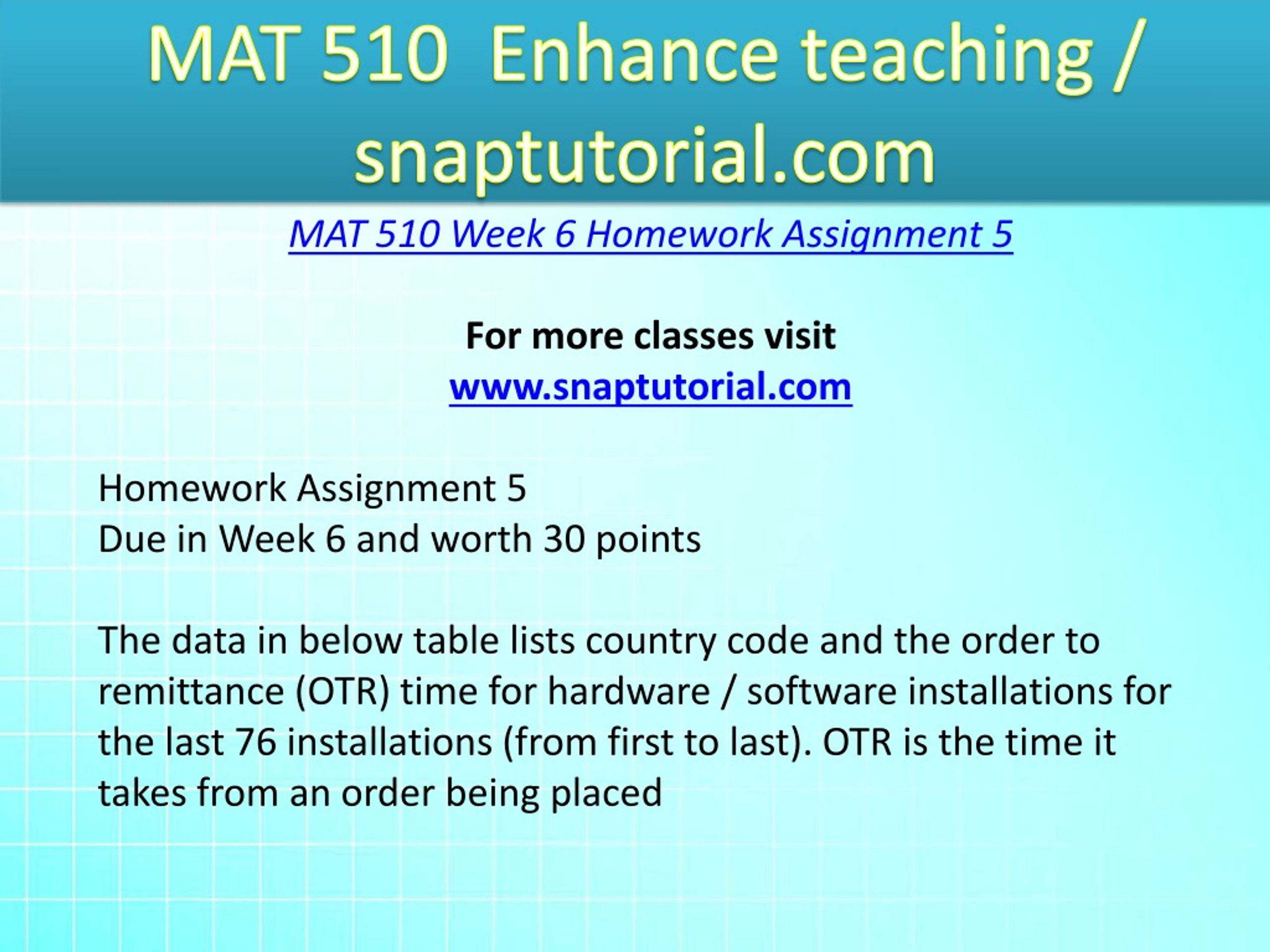 MAT 510 Enhance teaching / snaptutorial.com

MAT 510 Week 6 Homework Assignment 5

For more classes visit
www.snaptutorial.com

Homework Assignment 5
Due in Week 6 and worth 30 points

The data in below table lists country code and the order to remittance (OTR) time for hardware / software installations for the last 76 installations (from first to last). OTR is the time it takes from an order being placed